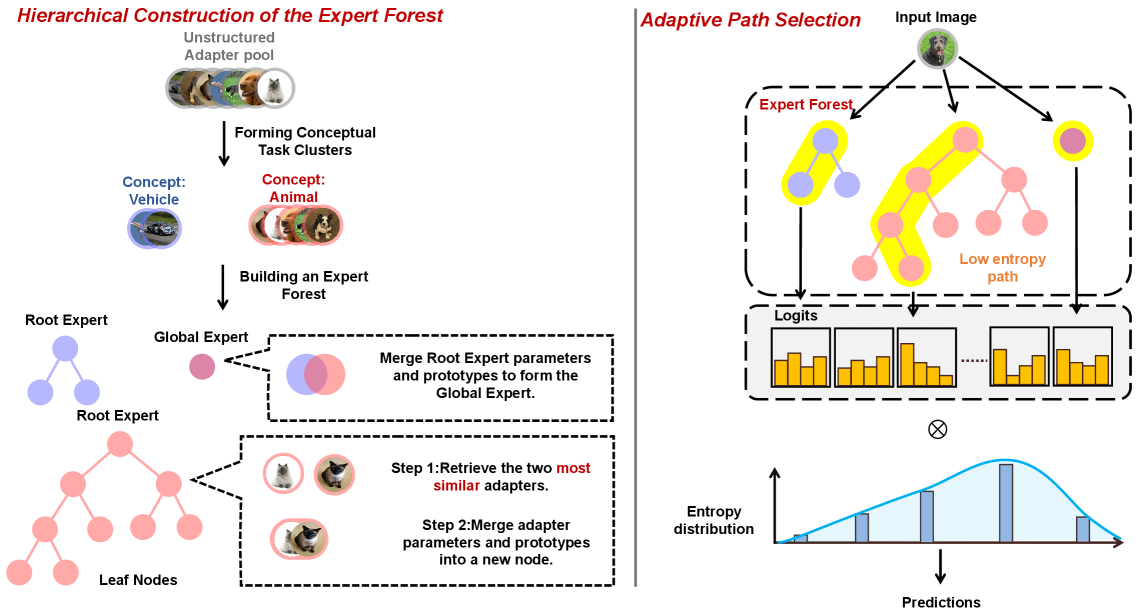 Hierarchical Construction of the Expert Forest

Unstructured Adapter pool

Forming Conceptual Task Clusters

Concept: Vehicle

Concept: Animal

Building an Expert Forest

Root Expert

Global Expert

Merge Root Expert parameters and prototypes to form the Global Expert.

Root Expert

Step 1:Retrieve the two most similar adapters.

Step 2:Merge adapter parameters and prototypes into a new node.

Leaf Nodes

Adaptive Path Selection

Input Image

Expert Forest

Low entropy path

Logits

......

$\otimes$

Entropy distribution

Predictions